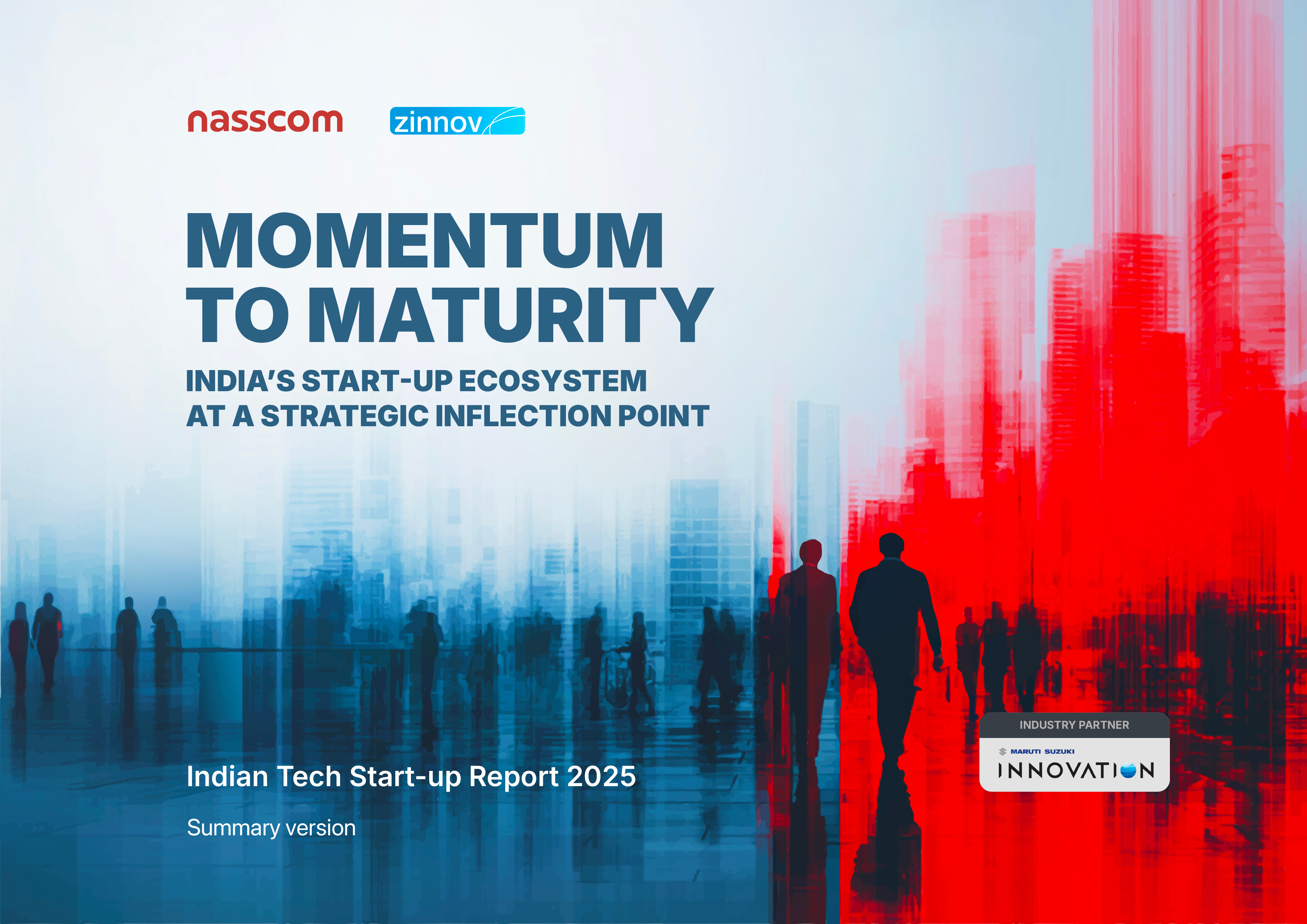 nasscom zinnov

MOMENTUM TO MATURITY

INDIA'S START-UP ECOSYSTEM AT A STRATEGIC INFLECTION POINT

Indian Tech Start-up Report 2025

Summary version

INDUSTRY PARTNER

MARUTI SUZUKI

INNOVATION